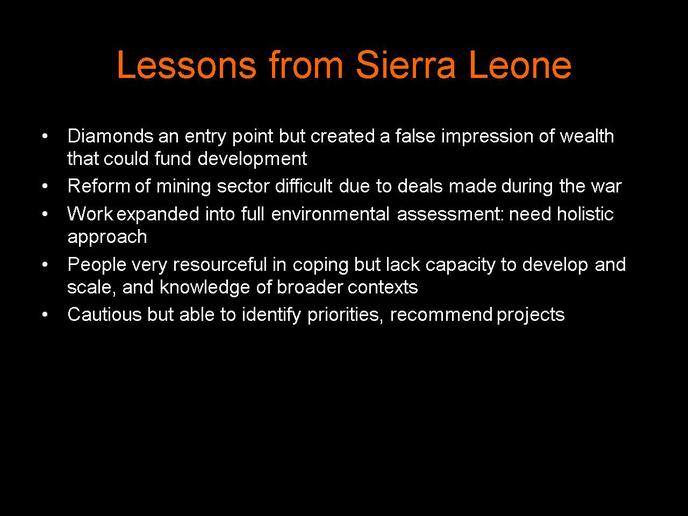 Lessons from Sierra Leone

• Diamonds an entry point but created a false impression of wealth that could fund development
• Reform of mining sector difficult due to deals made during the war
• Work expanded into full environmental assessment: need holistic approach
• People very resourceful in coping but lack capacity to develop and scale, and knowledge of broader contexts
• Cautious but able to identify priorities, recommend projects